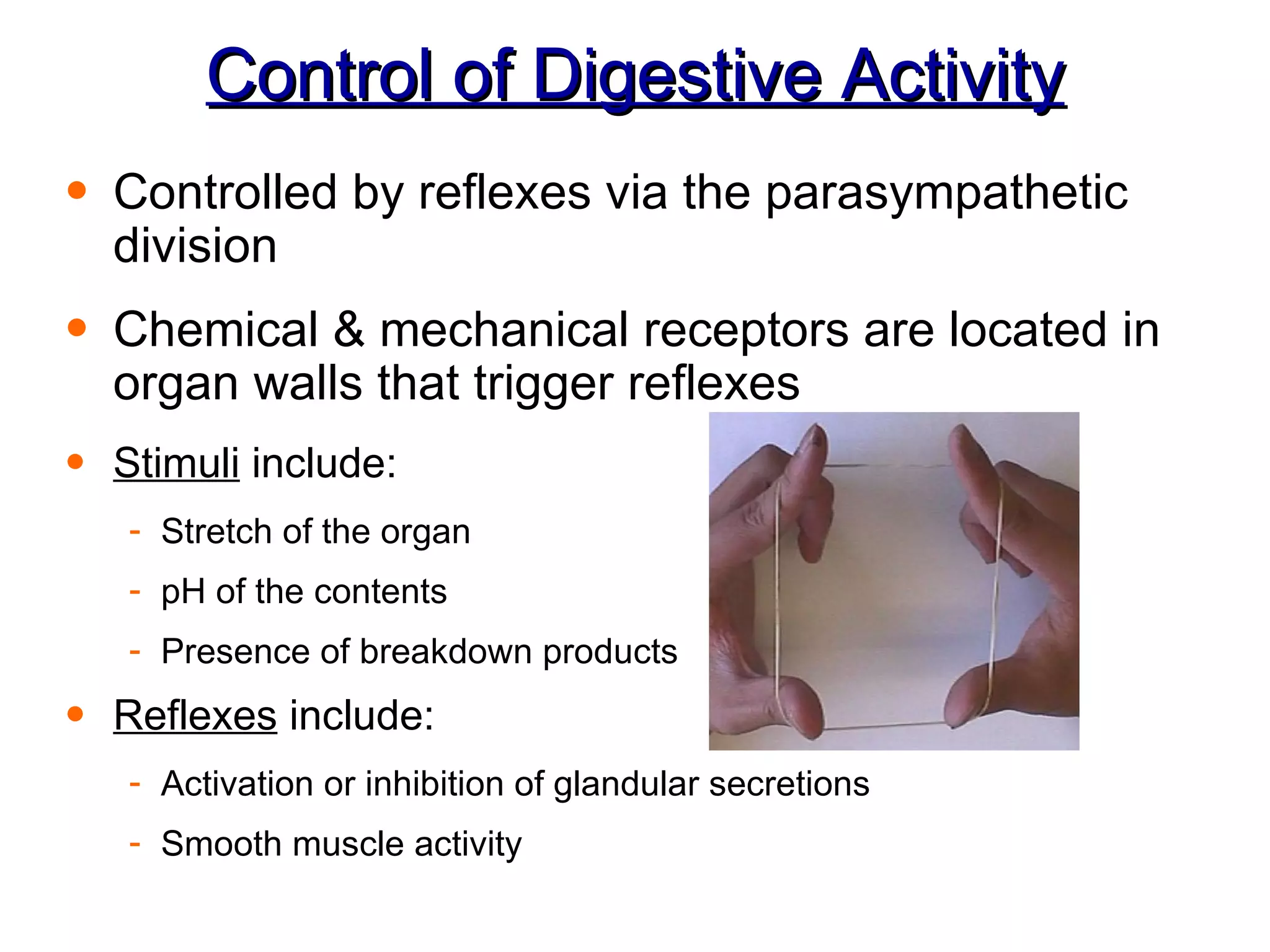 Control of Digestive Activity

• Controlled by reflexes via the parasympathetic division

• Chemical & mechanical receptors are located in organ walls that trigger reflexes

• Stimuli include:

- Stretch of the organ
- pH of the contents
- Presence of breakdown products

• Reflexes include:

- Activation or inhibition of glandular secretions
- Smooth muscle activity